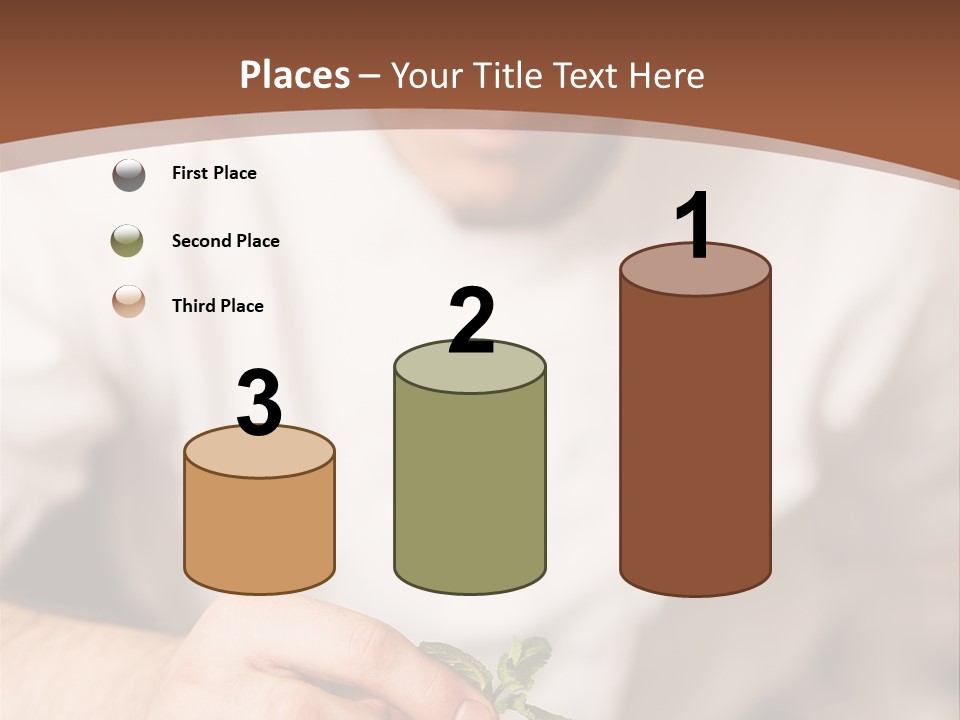 Places – Your Title Text Here

First Place

Second Place

Third Place

3

2

1